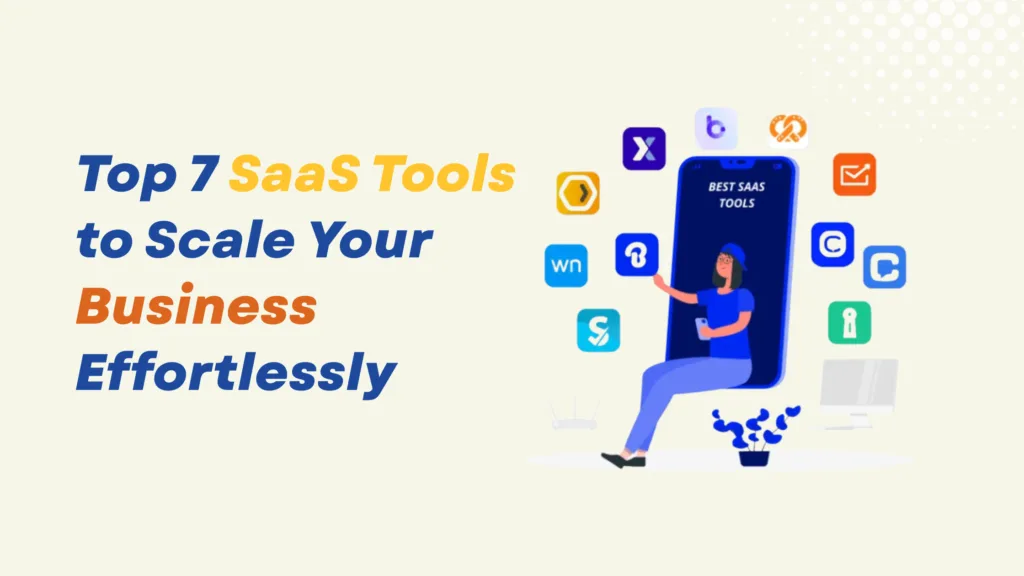 Top 7 SaaS Tools to Scale Your Business Effortlessly

BEST SAAS TOOLS

wn